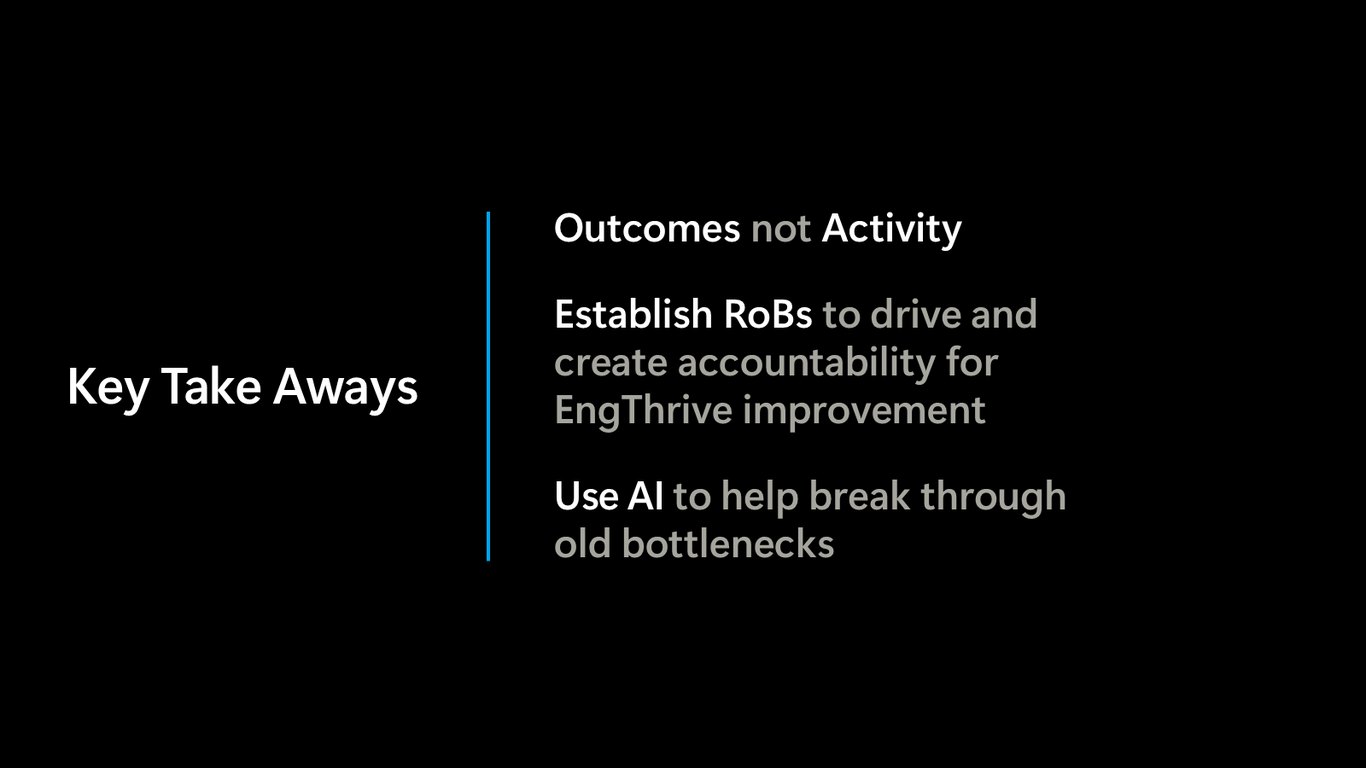 Key Take Aways

Outcomes not Activity

Establish RoBs to drive and create accountability for EngThrive improvement

Use AI to help break through old bottlenecks